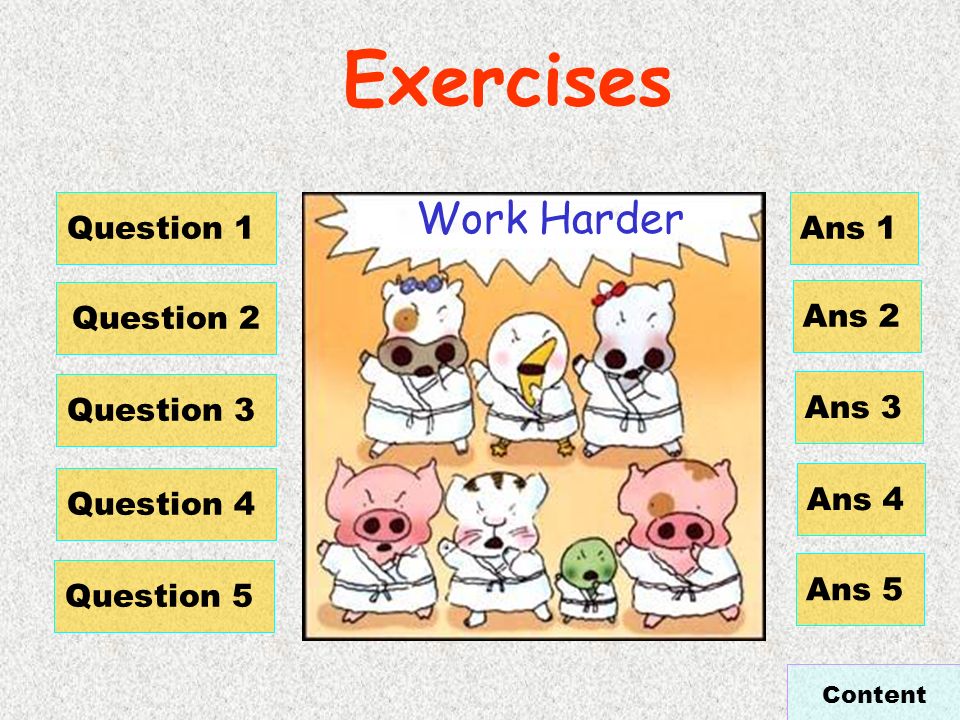 Exercises

Question 1

Question 2

Question 3

Question 4

Question 5

Work Harder

Ans 1

Ans 2

Ans 3

Ans 4

Ans 5

Content